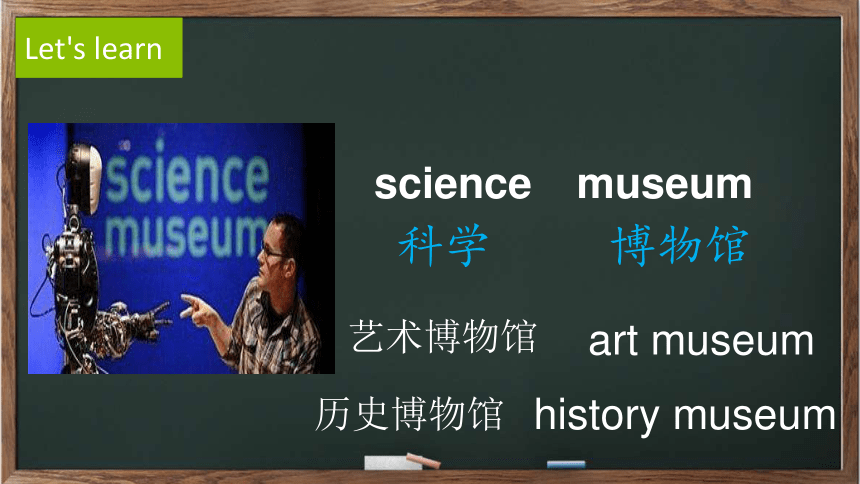 Let's learn

science
museum

science museum
科学 博物馆

艺术博物馆 art museum

历史博物馆 history museum